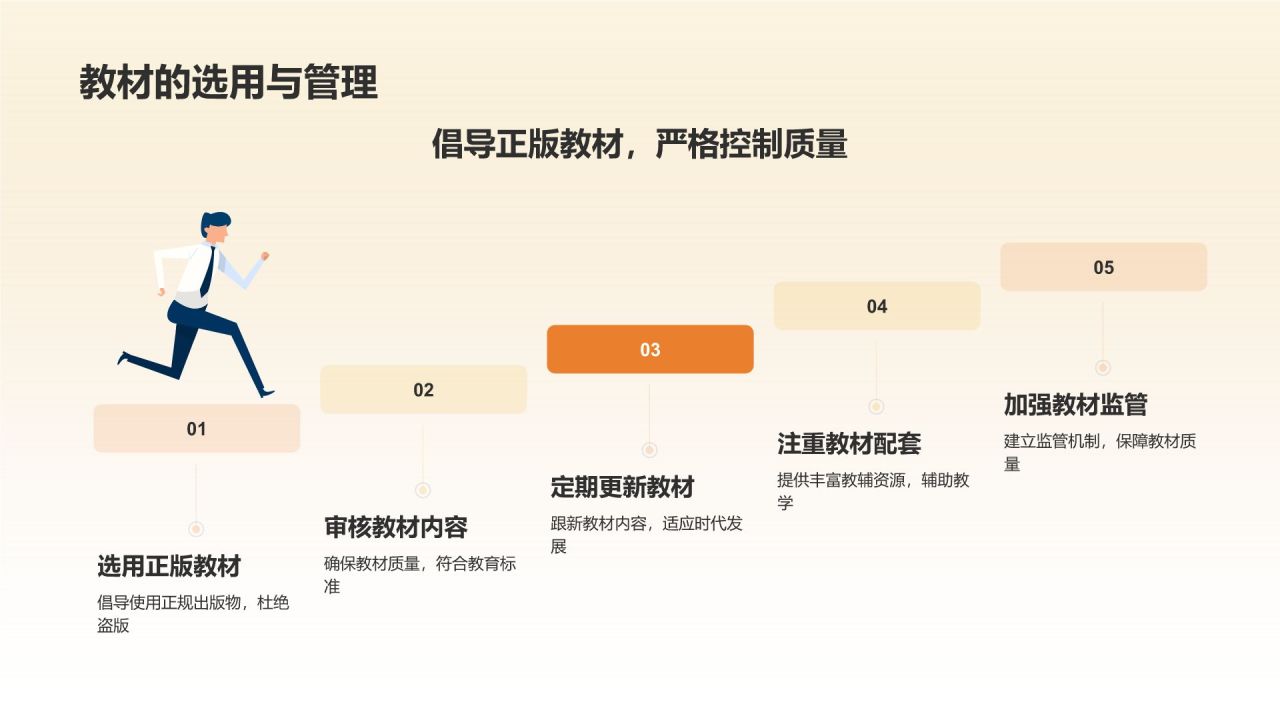 教材的选用与管理

倡导正版教材，严格控制质量

01

选用正版教材

倡导使用正规出版物，杜绝盗版

02

审核教材内容

确保教材质量，符合教育标准

03

定期更新教材

跟新教材内容，适应时代发展

04

注重教材配套

提供丰富教辅资源，辅助教学

05

加强教材监管

建立监管机制，保障教材质量